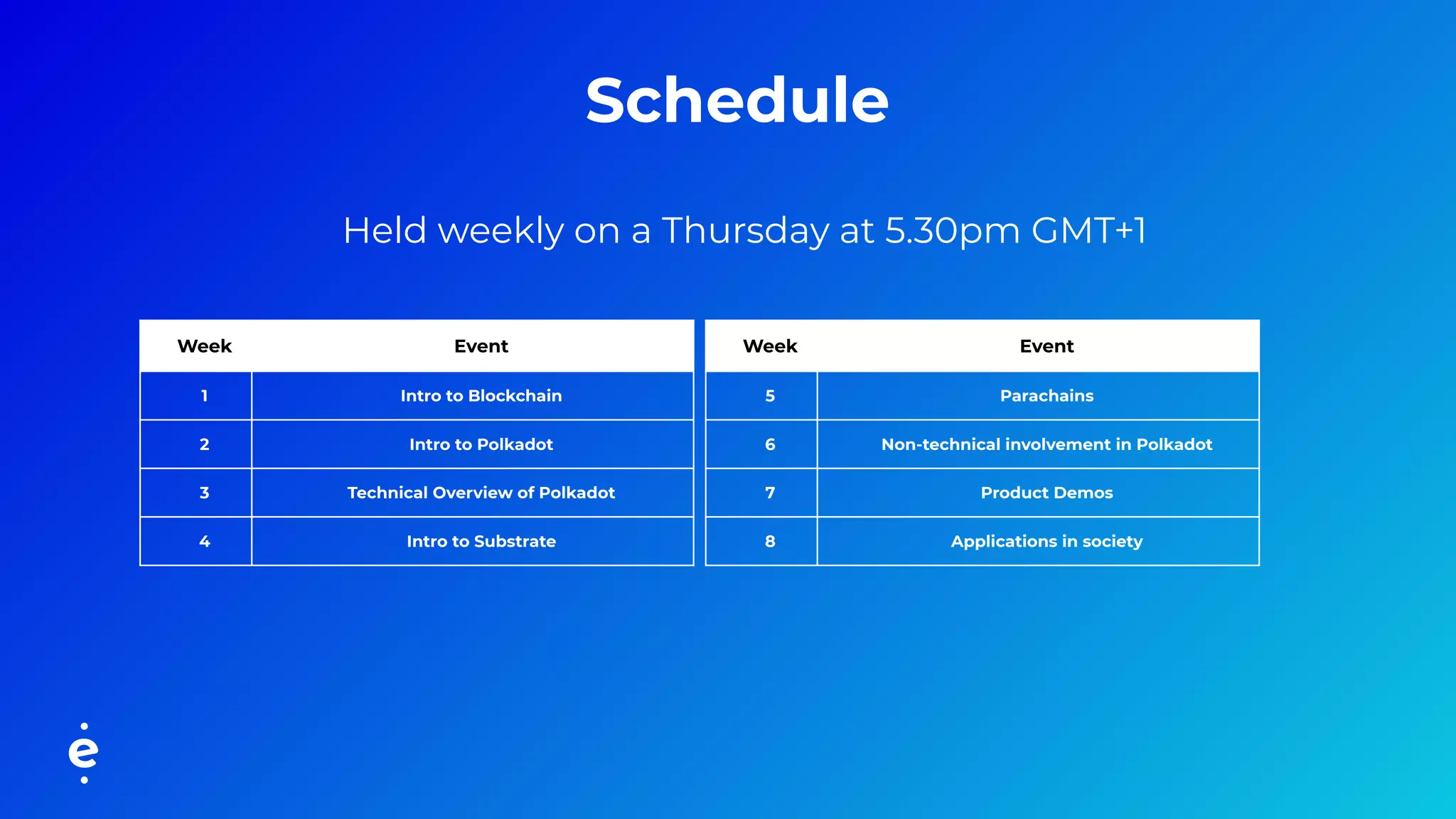 Schedule

Held weekly on a Thursday at 5.30pm GMT+1

| Week | Event |
|---|---|
| 1 | Intro to Blockchain |
| 2 | Intro to Polkadot |
| 3 | Technical Overview of Polkadot |
| 4 | Intro to Substrate |

| Week | Event |
|---|---|
| 5 | Parachains |
| 6 | Non-technical involvement in Polkadot |
| 7 | Product Demos |
| 8 | Applications in society |

e